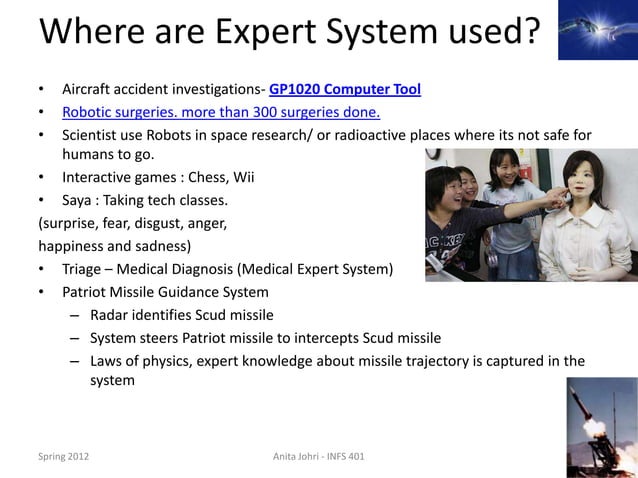 Where are Expert System used?

• Aircraft accident investigations- GP1020 Computer Tool
• Robotic surgeries. more than 300 surgeries done.
• Scientist use Robots in space research/ or radioactive places where its not safe for humans to go.
• Interactive games : Chess, Wii
• Saya : Taking tech classes.
(surprise, fear, disgust, anger,
happiness and sadness)
• Triage – Medical Diagnosis (Medical Expert System)
• Patriot Missile Guidance System
– Radar identifies Scud missile
– System steers Patriot missile to intercepts Scud missile
– Laws of physics, expert knowledge about missile trajectory is captured in the system

Spring 2012
Anita Johri - INFS 401